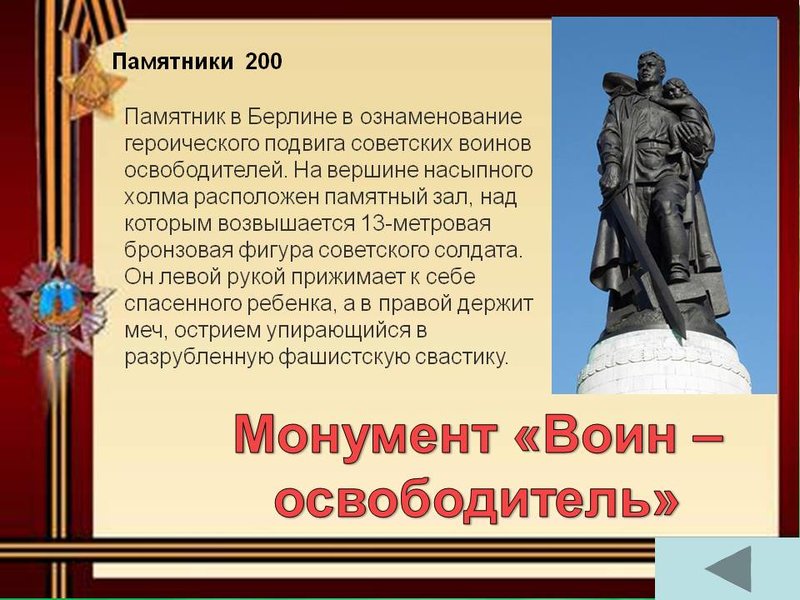 Памятники 200

Памятник в Берлине в ознаменование героического подвига советских воинов освободителей. На вершине насыпного холма расположен памятный зал, над которым возвышается 13-метровая бронзовая фигура советского солдата. Он левой рукой прижимает к себе спасенного ребенка, а в правой держит меч, острием упирающийся в разрубленную фашистскую свастику.

Монумент «Воин – освободитель»